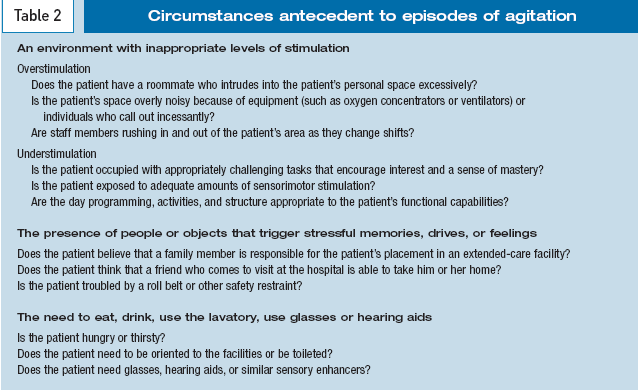 Table 2

Circumstances antecedent to episodes of agitation

An environment with inappropriate levels of stimulation

Overstimulation

Does the patient have a roommate who intrudes into the patient's personal space excessively?

Is the patient's space overly noisy because of equipment (such as oxygen concentrators or ventilators) or individuals who call out incessantly?

Are staff members rushing in and out of the patient's area as they change shifts?

Understimulation

Is the patient occupied with appropriately challenging tasks that encourage interest and a sense of mastery?

Is the patient exposed to adequate amounts of sensorimotor stimulation?

Are the day programming, activities, and structure appropriate to the patient's functional capabilities?

The presence of people or objects that trigger stressful memories, drives, or feelings

Does the patient believe that a family member is responsible for the patient's placement in an extended-care facility?

Does the patient think that a friend who comes to visit at the hospital is able to take him or her home?

Is the patient troubled by a roll belt or other safety restraint?

The need to eat, drink, use the lavatory, use glasses or hearing aids

Is the patient hungry or thirsty?

Does the patient need to be oriented to the facilities or be toileted?

Does the patient need glasses, hearing aids, or similar sensory enhancers?